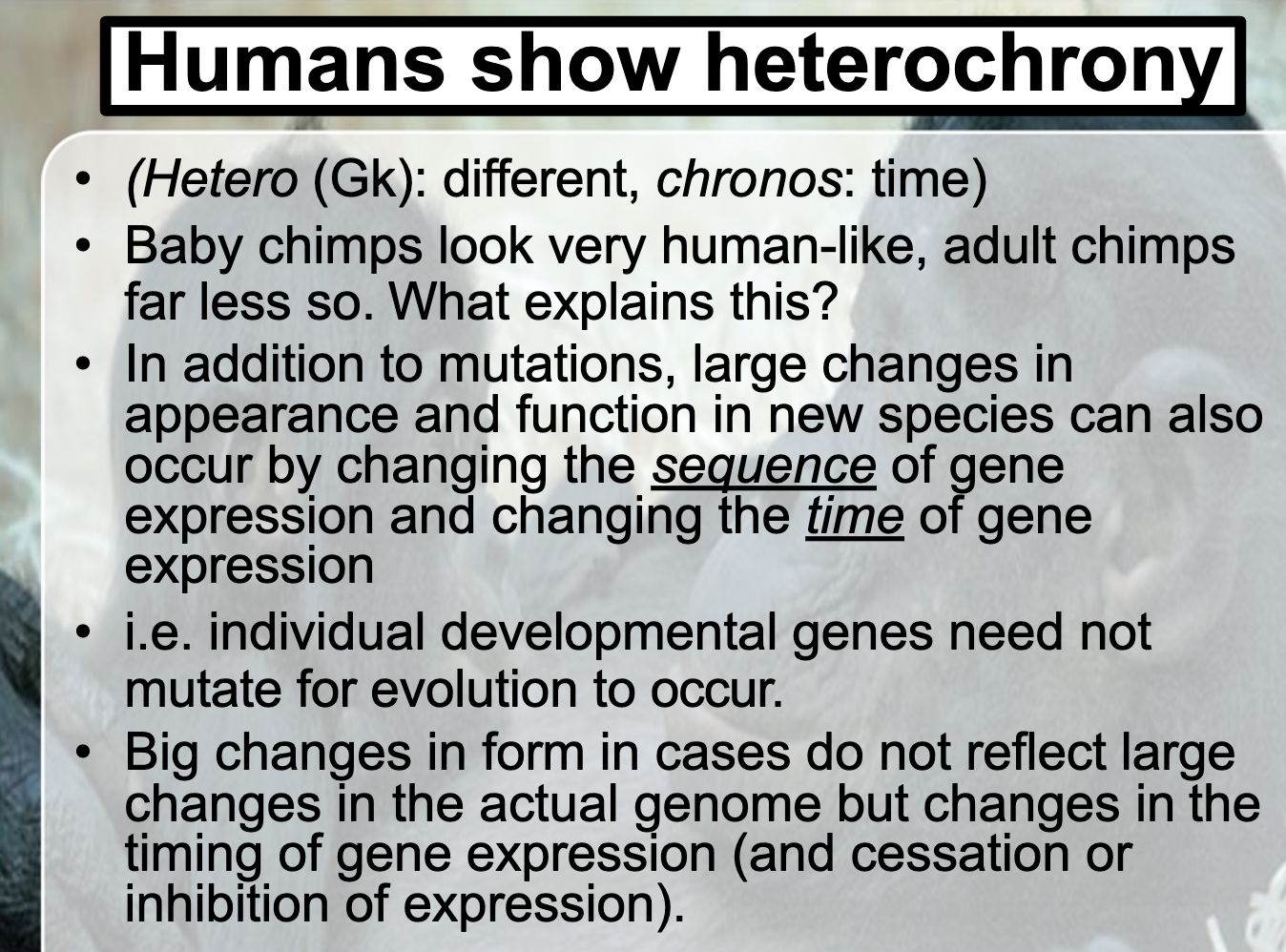 Humans show heterochrony

• (Hetero (Gk): different, chronos: time)
• Baby chimps look very human-like, adult chimps far less so. What explains this?
• In addition to mutations, large changes in appearance and function in new species can also occur by changing the sequence of gene expression and changing the time of gene expression
• i.e. individual developmental genes need not mutate for evolution to occur.
• Big changes in form in cases do not reflect large changes in the actual genome but changes in the timing of gene expression (and cessation or inhibition of expression).